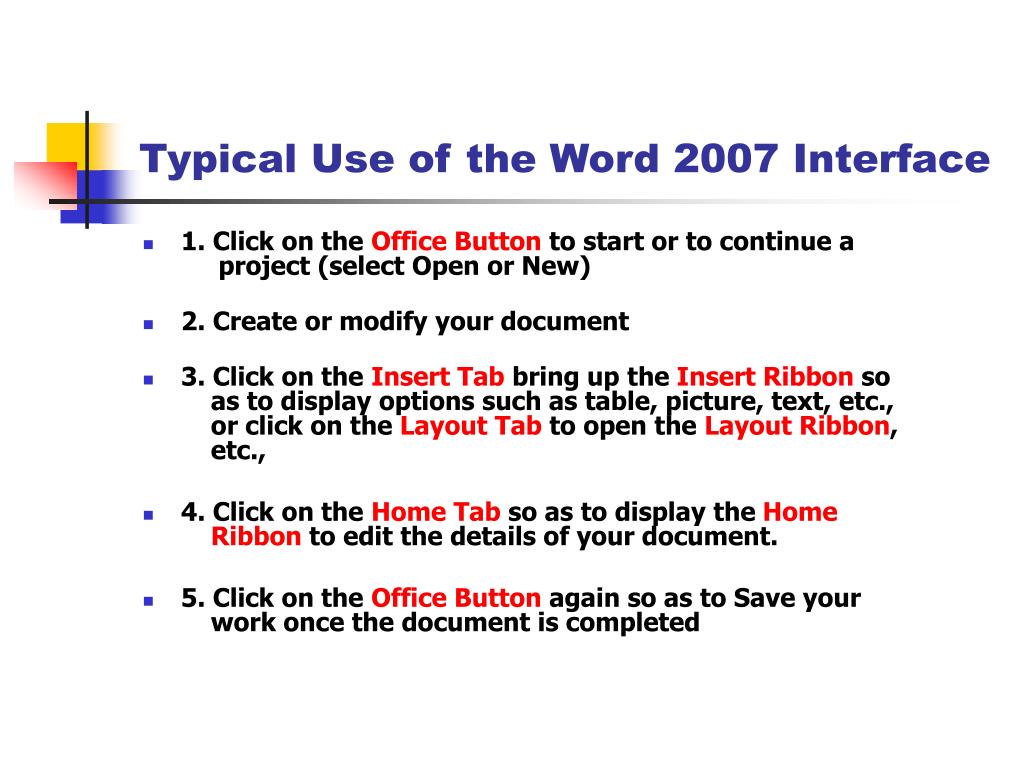 Typical Use of the Word 2007 Interface

1. Click on the Office Button to start or to continue a project (select Open or New)

2. Create or modify your document

3. Click on the Insert Tab bring up the Insert Ribbon so as to display options such as table, picture, text, etc., or click on the Layout Tab to open the Layout Ribbon, etc.,

4. Click on the Home Tab so as to display the Home Ribbon to edit the details of your document.

5. Click on the Office Button again so as to Save your work once the document is completed